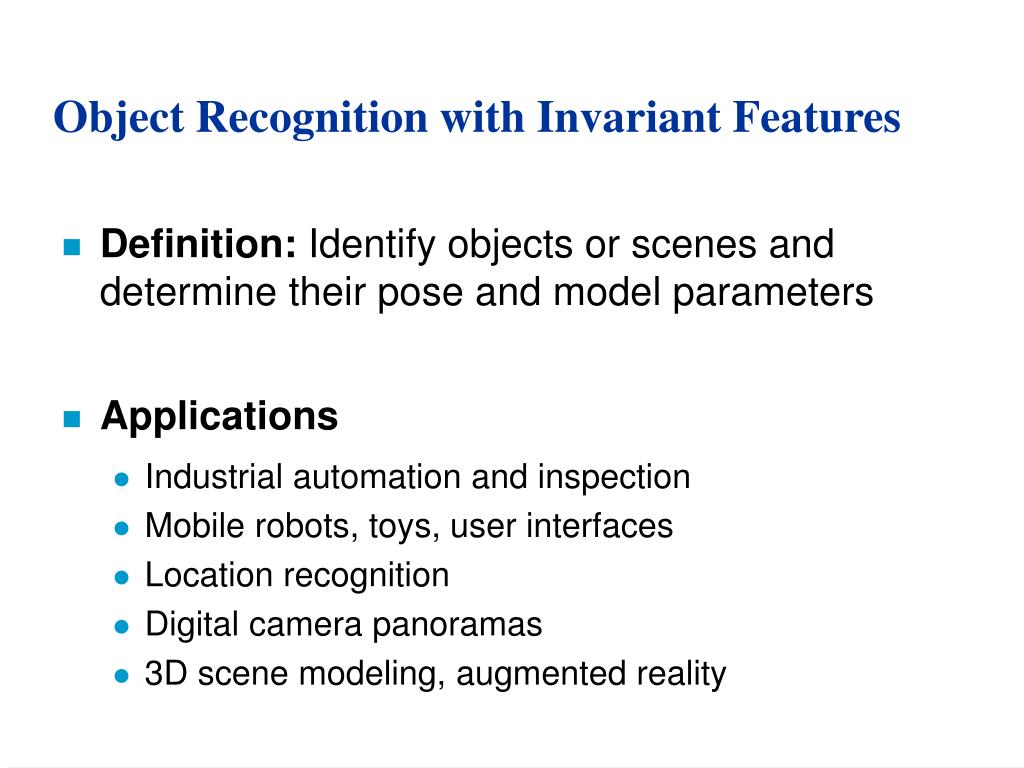 Object Recognition with Invariant Features

Definition: Identify objects or scenes and determine their pose and model parameters

Applications

Industrial automation and inspection
Mobile robots, toys, user interfaces
Location recognition
Digital camera panoramas
3D scene modeling, augmented reality